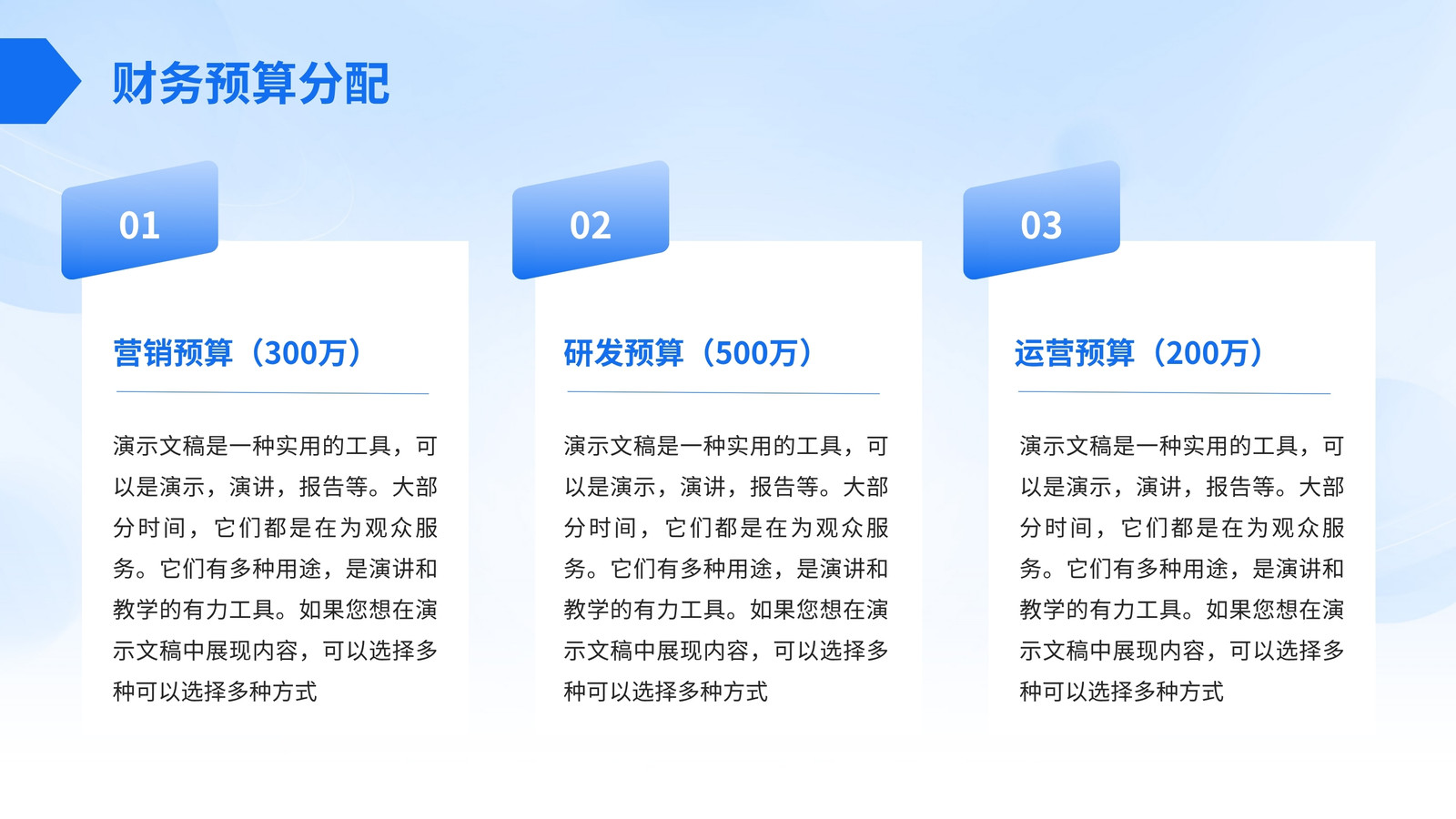 财务预算分配

01

营销预算（300万）

演示文稿是一种实用的工具，可以是演示，演讲，报告等。大部分时间，它们都是在为观众服务。它们有多种用途，是演讲和教学的有力工具。如果您想在演示文稿中展现内容，可以选择多种可以选择多种方式

02

研发预算（500万）

演示文稿是一种实用的工具，可以是演示，演讲，报告等。大部分时间，它们都是在为观众服务。它们有多种用途，是演讲和教学的有力工具。如果您想在演示文稿中展现内容，可以选择多种可以选择多种方式

03

运营预算（200万）

演示文稿是一种实用的工具，可以是演示，演讲，报告等。大部分时间，它们都是在为观众服务。它们有多种用途，是演讲和教学的有力工具。如果您想在演示文稿中展现内容，可以选择多种可以选择多种方式